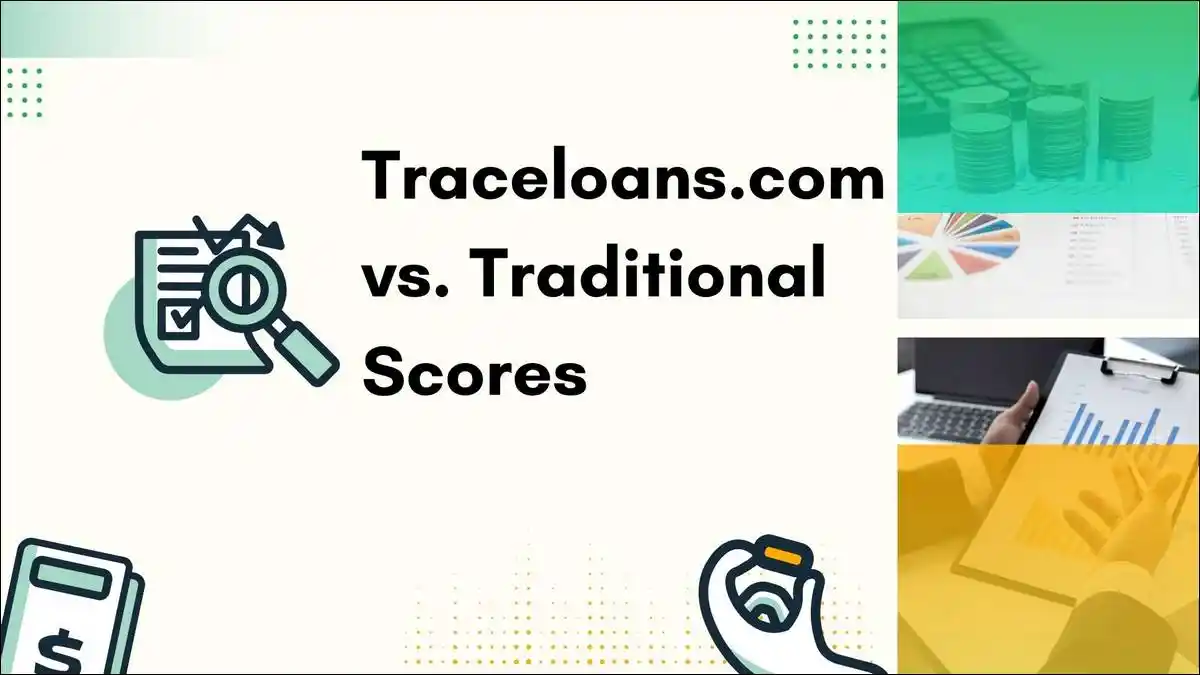 Traceloans.com vs. Traditional Scores

$